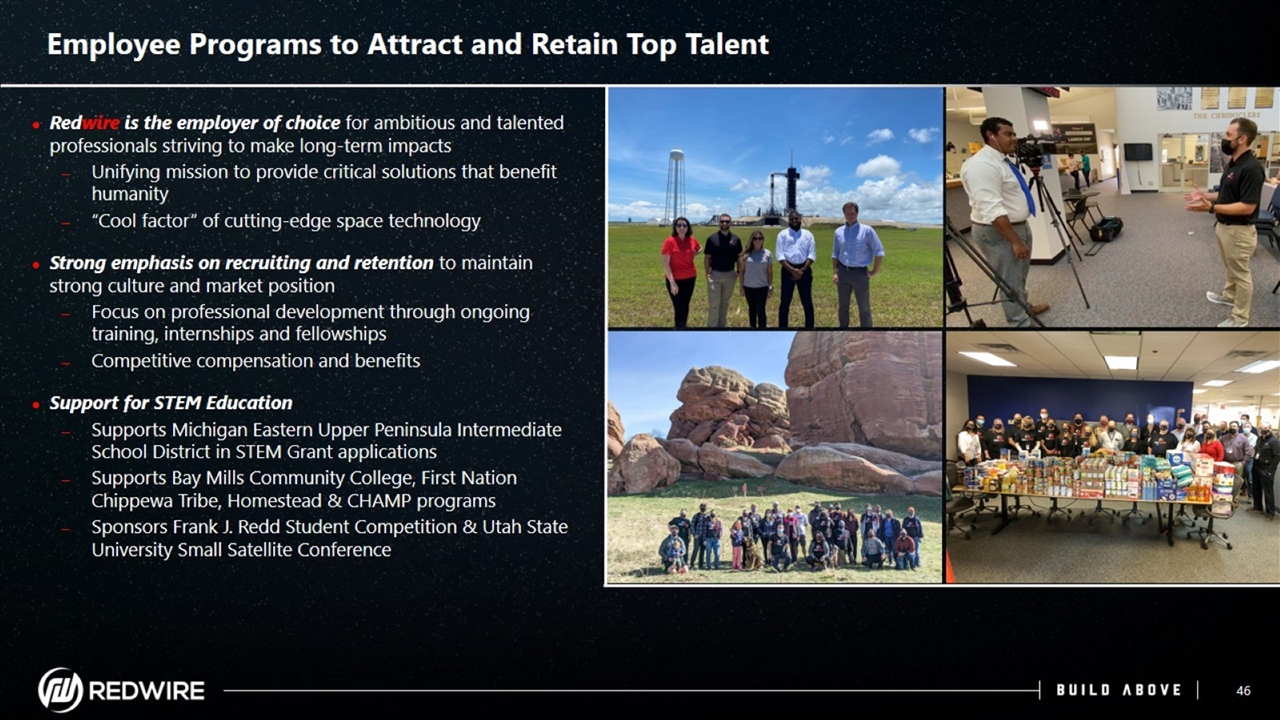 Employee Programs to Attract and Retain Top Talent

• Redwire is the employer of choice for ambitious and talented professionals striving to make long-term impacts
– Unifying mission to provide critical solutions that benefit humanity
– "Cool factor" of cutting-edge space technology

• Strong emphasis on recruiting and retention to maintain strong culture and market position
– Focus on professional development through ongoing training, internships and fellowships
– Competitive compensation and benefits

• Support for STEM Education
– Supports Michigan Eastern Upper Peninsula Intermediate School District in STEM Grant applications
– Supports Bay Mills Community College, First Nation Chippewa Tribe, Homestead & CHAMP programs
– Sponsors Frank J. Redd Student Competition & Utah State University Small Satellite Conference

THE CHRONICLES

REDWIRE

BUILD ABOVE

46